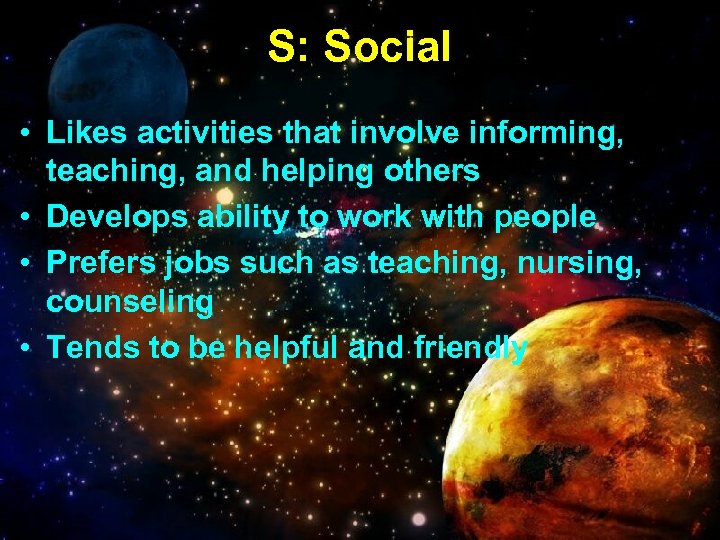 S: Social

• Likes activities that involve informing, teaching, and helping others
• Develops ability to work with people
• Prefers jobs such as teaching, nursing, counseling
• Tends to be helpful and friendly